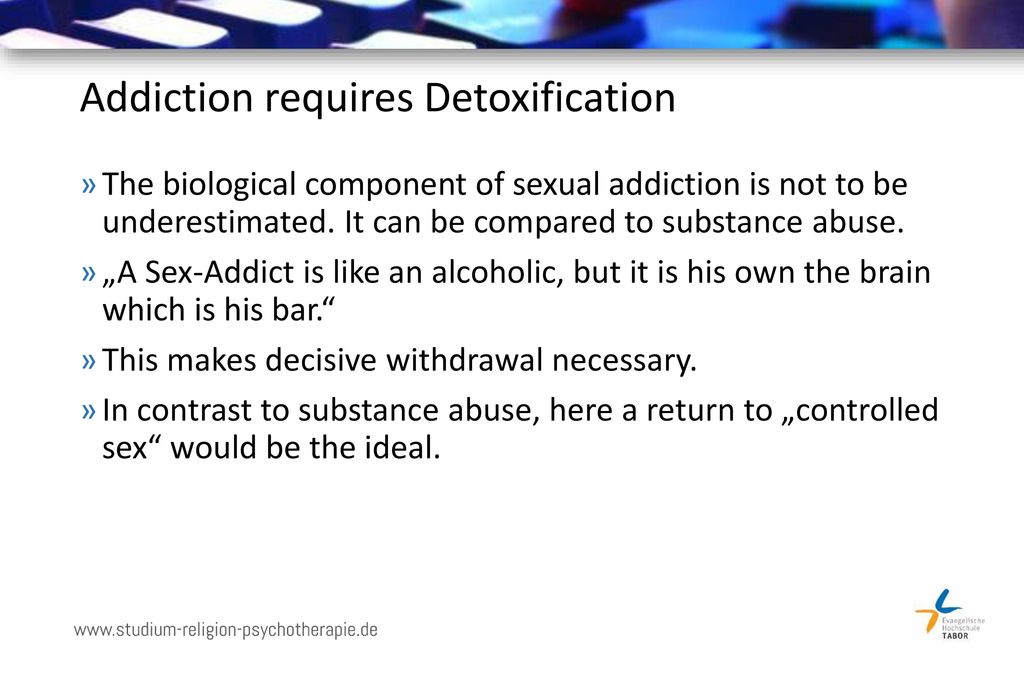 Addiction requires Detoxification

» The biological component of sexual addiction is not to be underestimated. It can be compared to substance abuse.

» „A Sex-Addict is like an alcoholic, but it is his own the brain which is his bar.“

» This makes decisive withdrawal necessary.

» In contrast to substance abuse, here a return to „controlled sex“ would be the ideal.

www.studium-religion-psychotherapie.de

Evangelische Hochschule TABOR